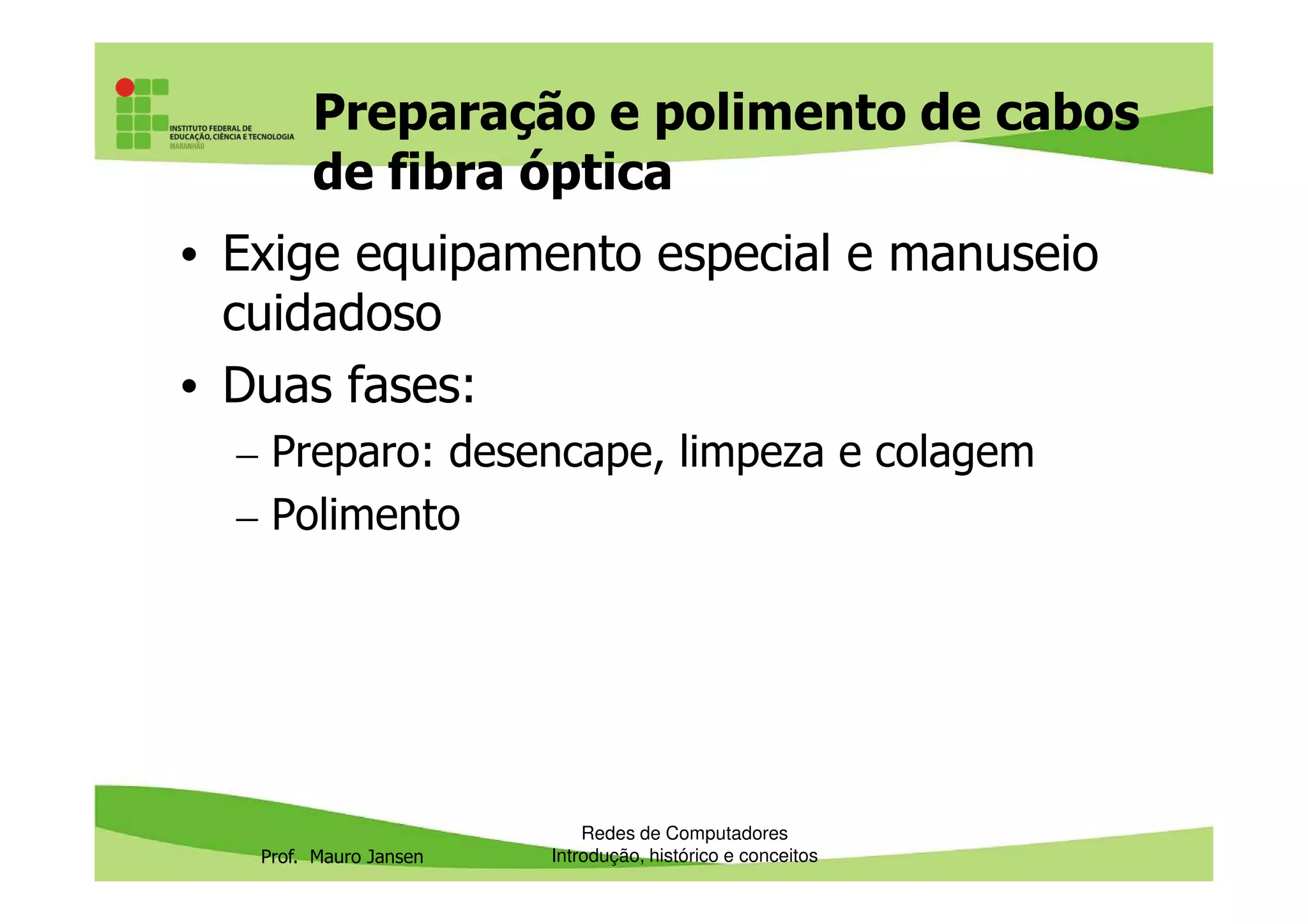 INSTITUTO FEDERAL DE EDUCAÇÃO, CIÊNCIA E TECNOLOGIA MARANHÃO

Preparação e polimento de cabos de fibra óptica

• Exige equipamento especial e manuseio cuidadoso

• Duas fases:

– Preparo: desencape, limpeza e colagem

– Polimento

Prof. Mauro Jansen

Redes de Computadores
Introdução, histórico e conceitos